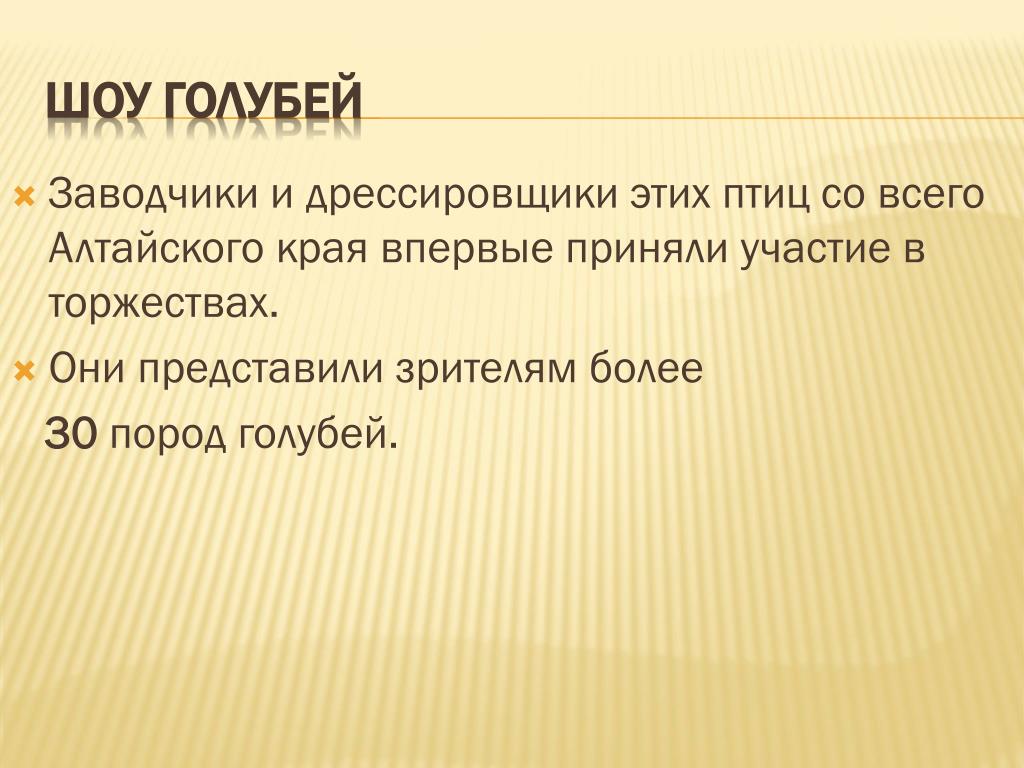 ШОУ ГОЛУБЕЙ

Заводчики и дрессировщики этих птиц со всего Алтайского края впервые приняли участие в торжествах.

Они представили зрителям более

30 пород голубей.